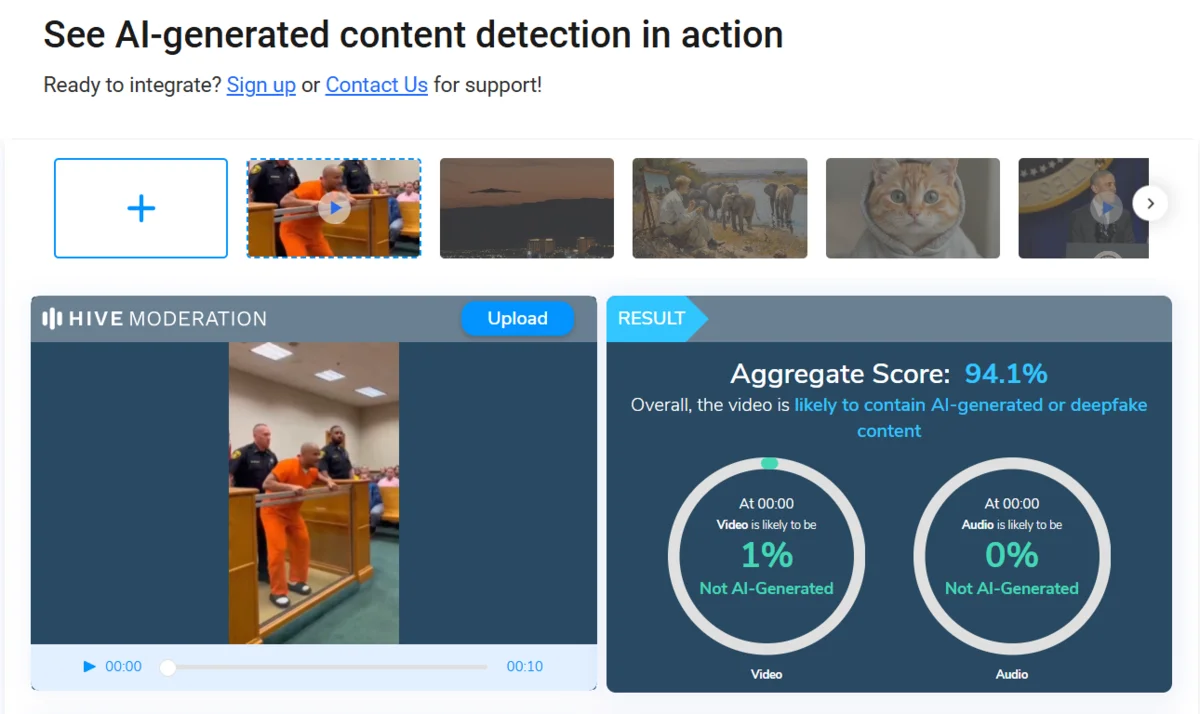 See AI-generated content detection in action

Ready to integrate? Sign up or Contact Us for support!

+

HIVE MODERATION

Upload

00:00

00:10

RESULT

Aggregate Score: 94.1%

Overall, the video is likely to contain AI-generated or deepfake content

At 00:00
Video is likely to be
1%
Not AI-Generated

Video

At 00:00
Audio is likely to be
0%
Not AI-Generated

Audio